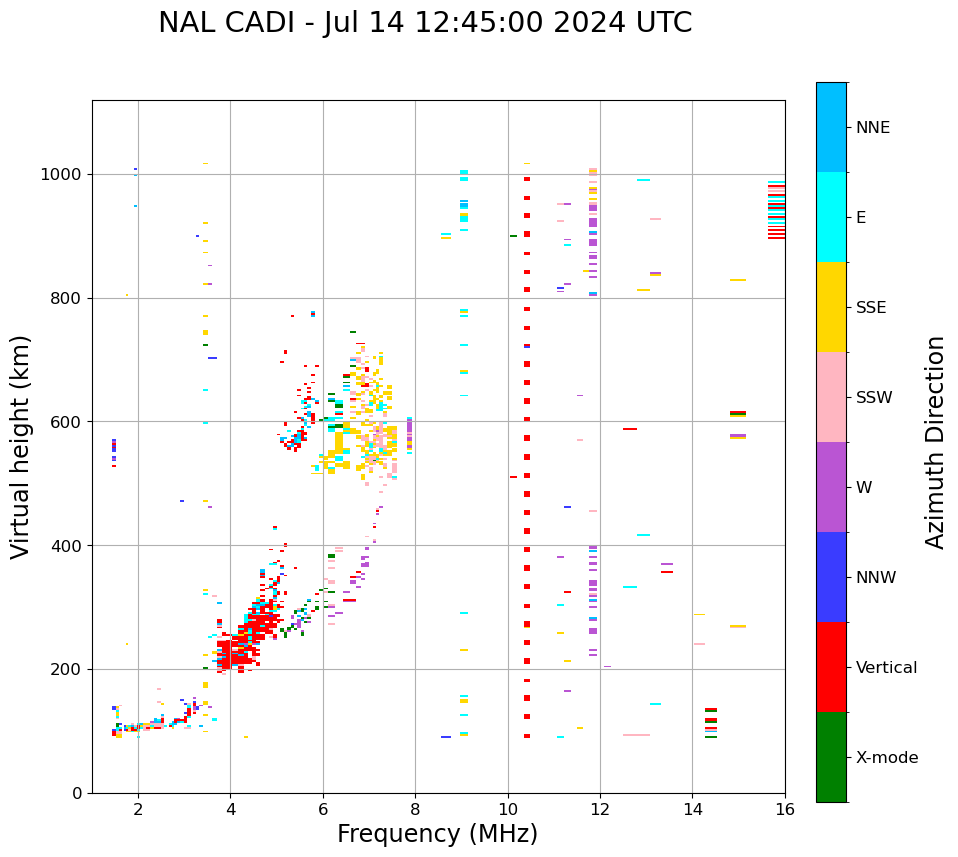 NAL CADI - Jul 14 12:45:00 2024 UTC

Virtual height (km)

1000
800
600
400
200
0

2
4
6
8
10
12
14
16

Frequency (MHz)

NNE
E
SSE
SSW
W
NNW
Vertical
X-mode

Azimuth Direction